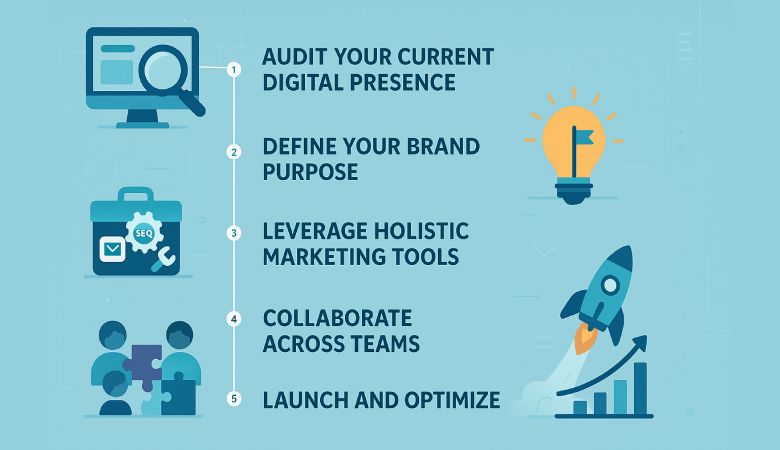 1 AUDIT YOUR CURRENT DIGITAL PRESENCE

2 DEFINE YOUR BRAND PURPOSE

SEQ

3 LEVERAGE HOLISTIC MARKETING TOOLS

4 COLLABORATE ACROSS TEAMS

5 LAUNCH AND OPTIMIZE